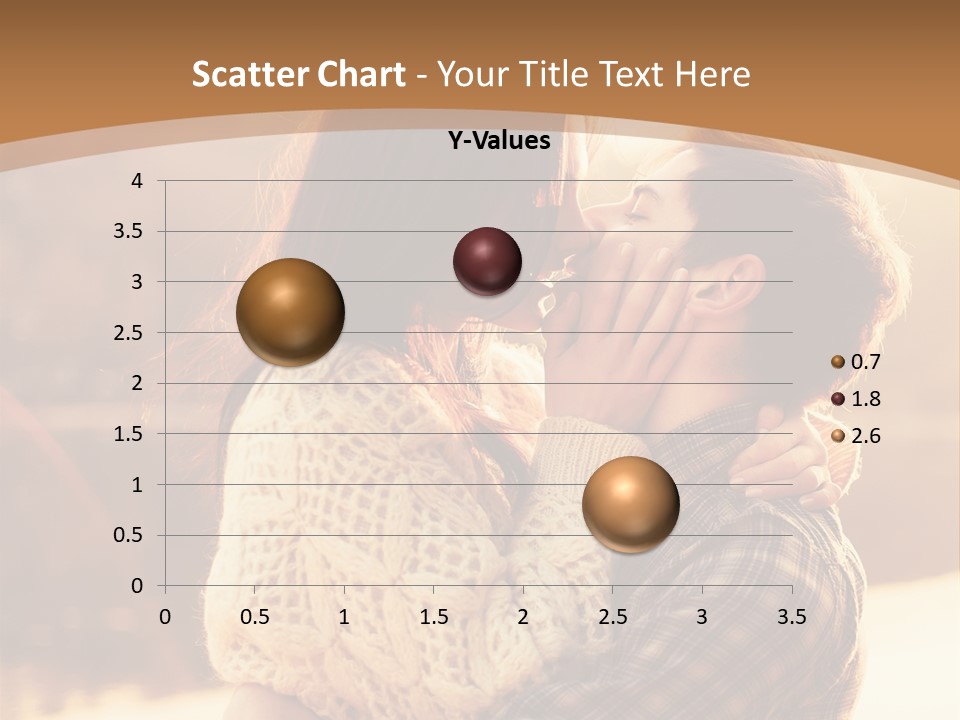 Scatter Chart - Your Title Text Here

Y-Values

4
3.5
3
2.5
2
1.5
1
0.5
0

0 0.5 1 1.5 2 2.5 3 3.5

0.7
1.8
2.6